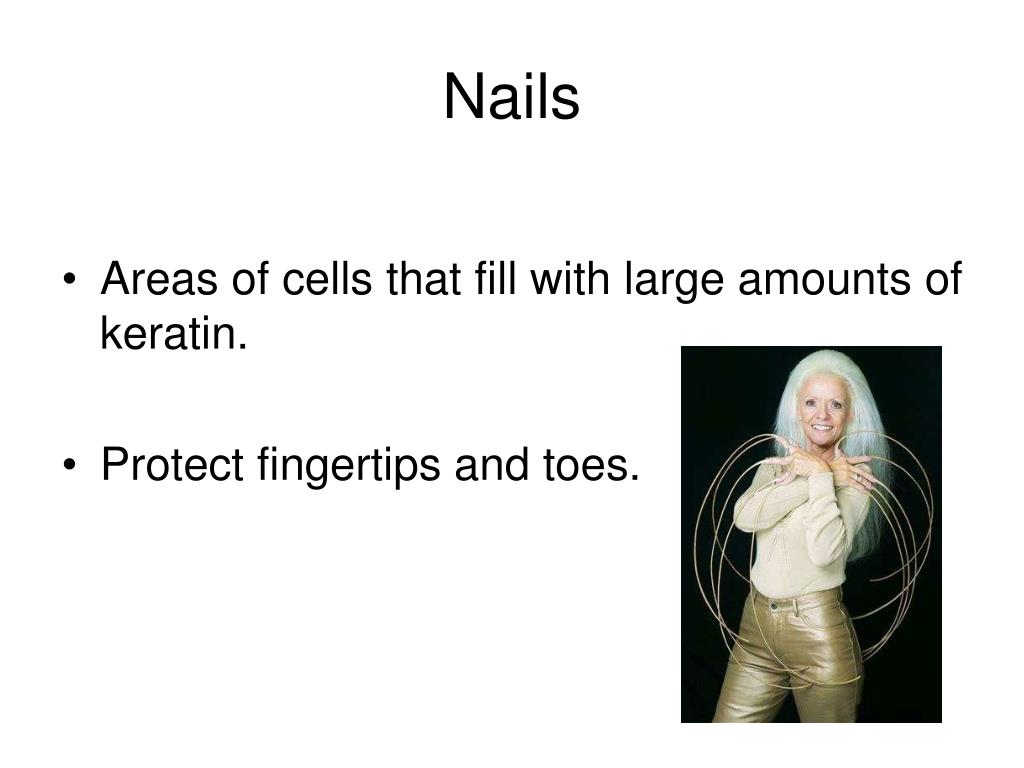 Nails

• Areas of cells that fill with large amounts of keratin.

• Protect fingertips and toes.